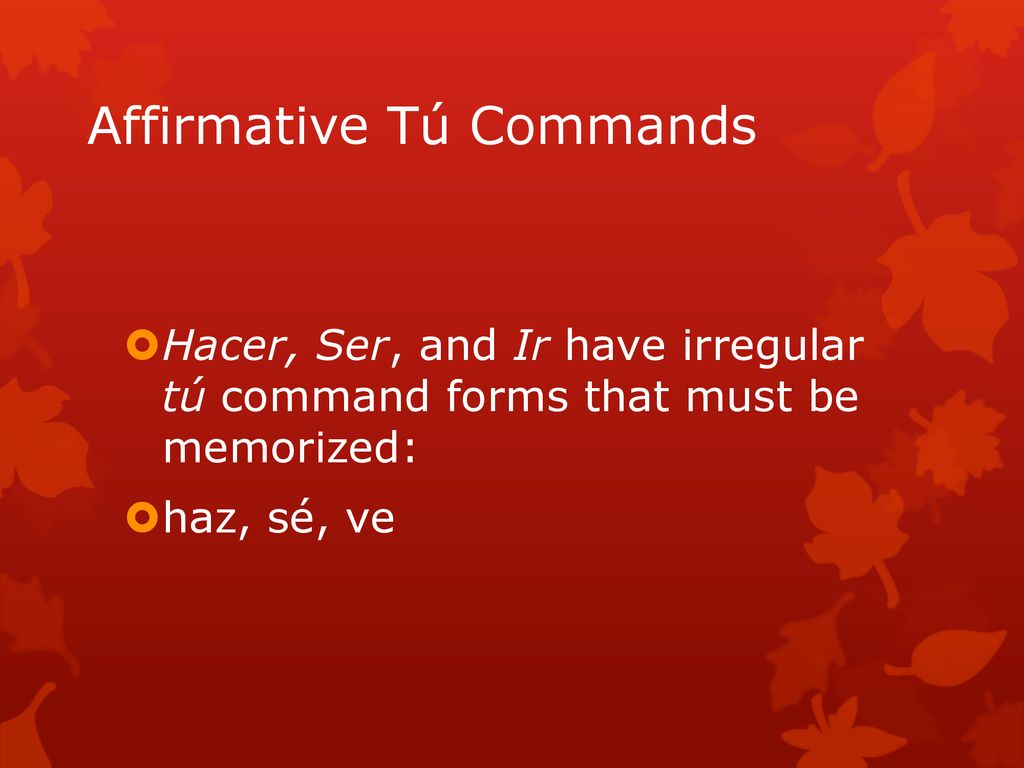 Affirmative Tú Commands

Hacer, Ser, and Ir have irregular tú command forms that must be memorized:

haz, sé, ve